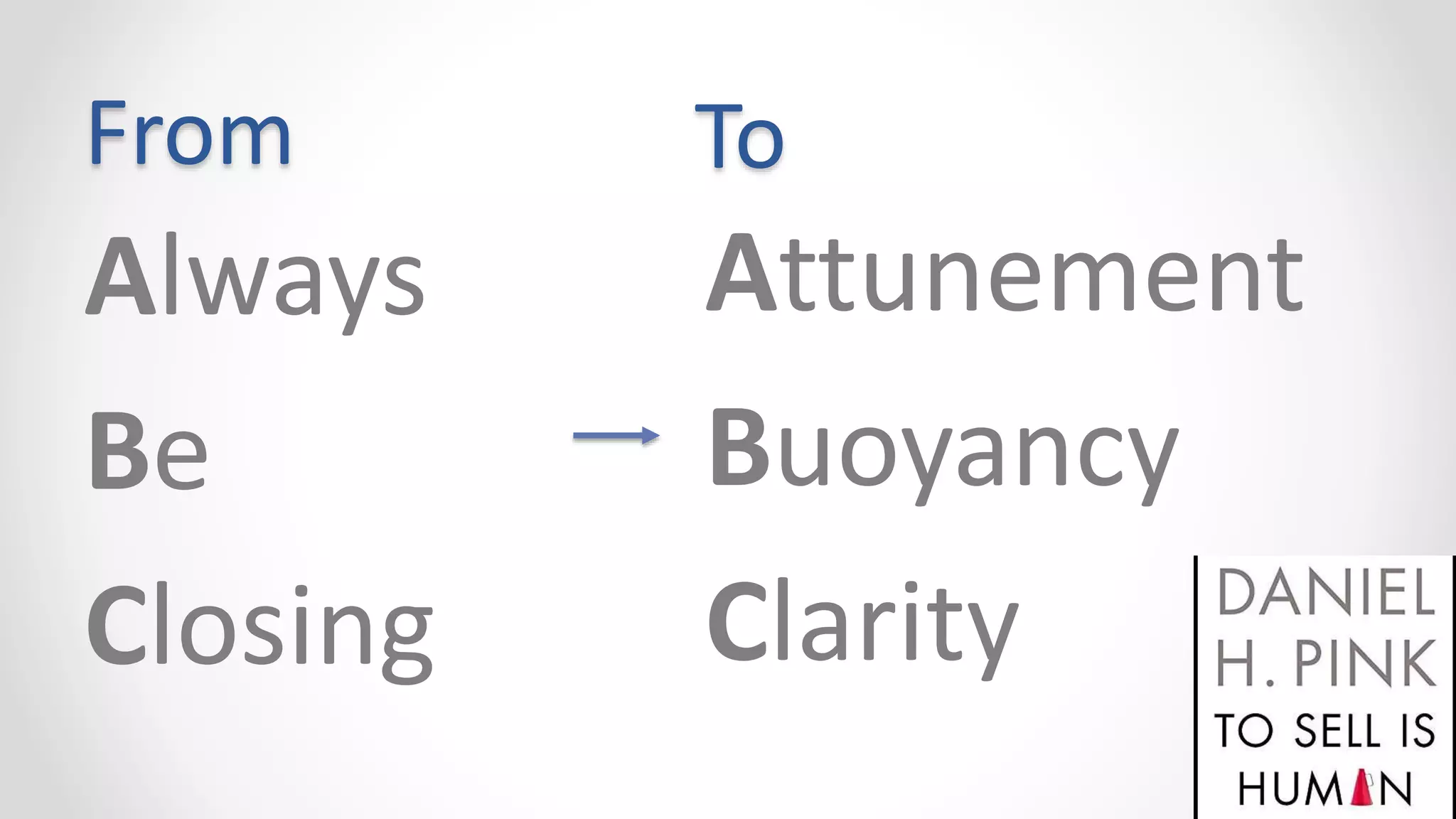 From

Always
Be
Closing

To

Attunement
Buoyancy
Clarity

DANIEL H. PINK
TO SELL IS HUMAN